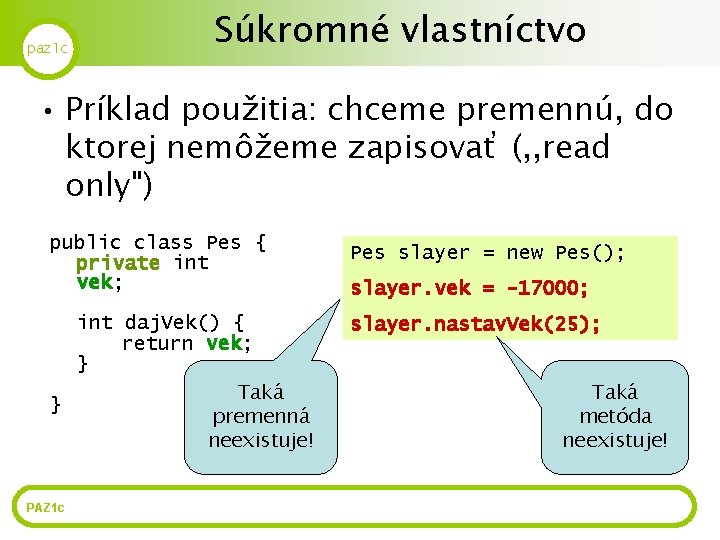 paz1c

Súkromné vlastníctvo

• Príklad použitia: chceme premennú, do ktorej nemôžeme zapisovať („read only")

public class Pes {
  private int
  vek;

  int dajVek() {
      return vek;
  }

}

Pes slayer = new Pes();
slayer.vek = -17000;
slayer.nastavVek(25);

Taká premenná neexistuje!

Taká metóda neexistuje!

PAZ1c